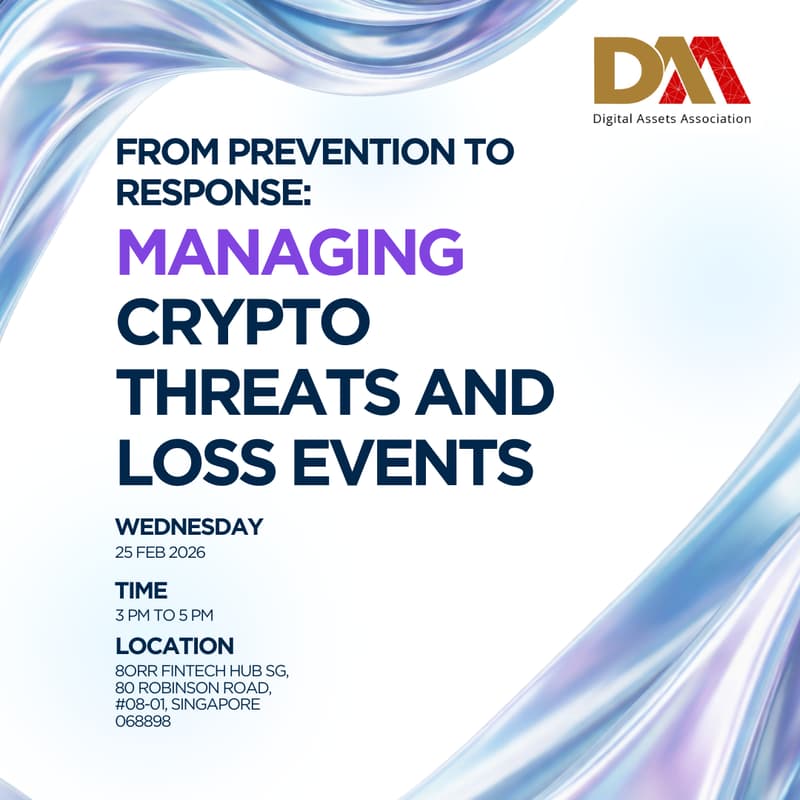 DAA
Digital Assets Association

FROM PREVENTION TO RESPONSE:

MANAGING CRYPTO THREATS AND LOSS EVENTS

WEDNESDAY
25 FEB 2026

TIME
3 PM TO 5 PM

LOCATION
8ORR FINTECH HUB SG, 80 ROBINSON ROAD, #08-01, SINGAPORE 068898